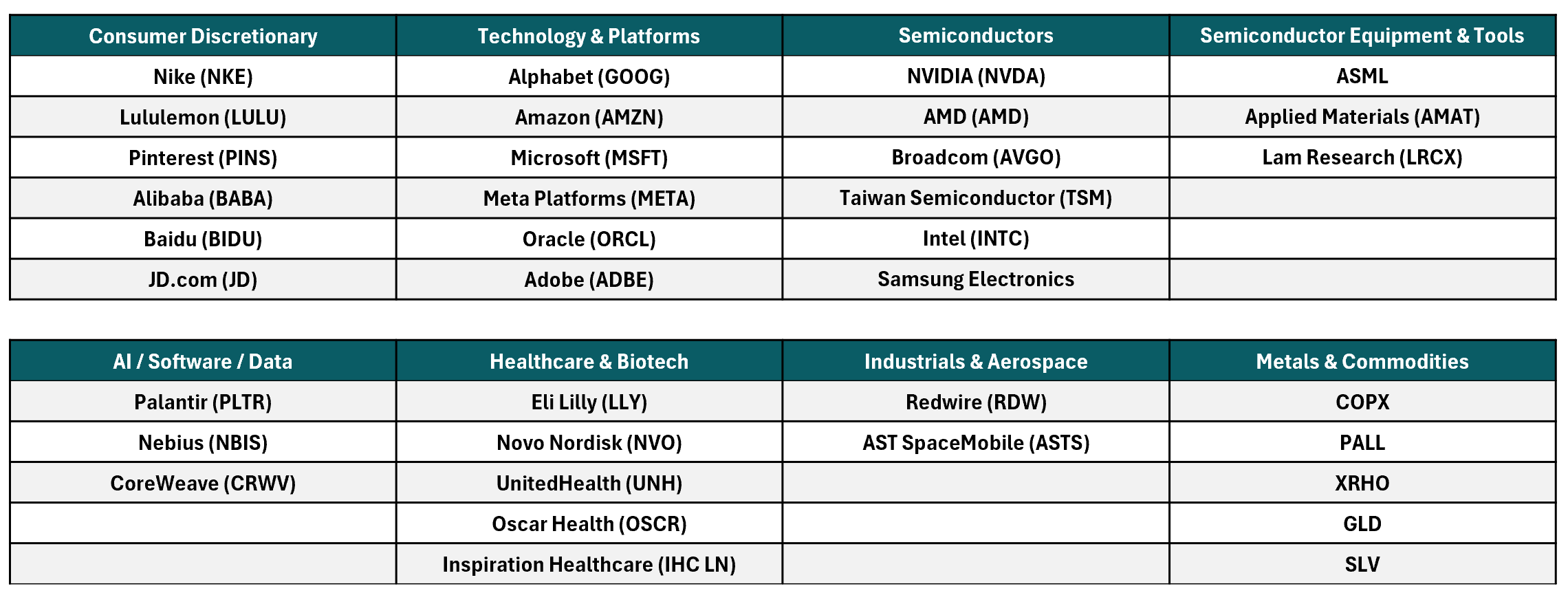 | Consumer Discretionary | Technology & Platforms | Semiconductors | Semiconductor Equipment & Tools |
|---|---|---|---|
| Nike (NKE) | Alphabet (GOOG) | NVIDIA (NVDA) | ASML |
| Lululemon (LULU) | Amazon (AMZN) | AMD (AMD) | Applied Materials (AMAT) |
| Pinterest (PINS) | Microsoft (MSFT) | Broadcom (AVGO) | Lam Research (LRCX) |
| Alibaba (BABA) | Meta Platforms (META) | Taiwan Semiconductor (TSM) | |
| Baidu (BIDU) | Oracle (ORCL) | Intel (INTC) | |
| JD.com (JD) | Adobe (ADBE) | Samsung Electronics | |

| AI / Software / Data | Healthcare & Biotech | Industrials & Aerospace | Metals & Commodities |
|---|---|---|---|
| Palantir (PLTR) | Eli Lilly (LLY) | Redwire (RDW) | COPX |
| Nebius (NBIS) | Novo Nordisk (NVO) | AST SpaceMobile (ASTS) | PALL |
| CoreWeave (CRWV) | UnitedHealth (UNH) | | XRHO |
| | Oscar Health (OSCR) | | GLD |
| | Inspiration Healthcare (IHC LN) | | SLV |